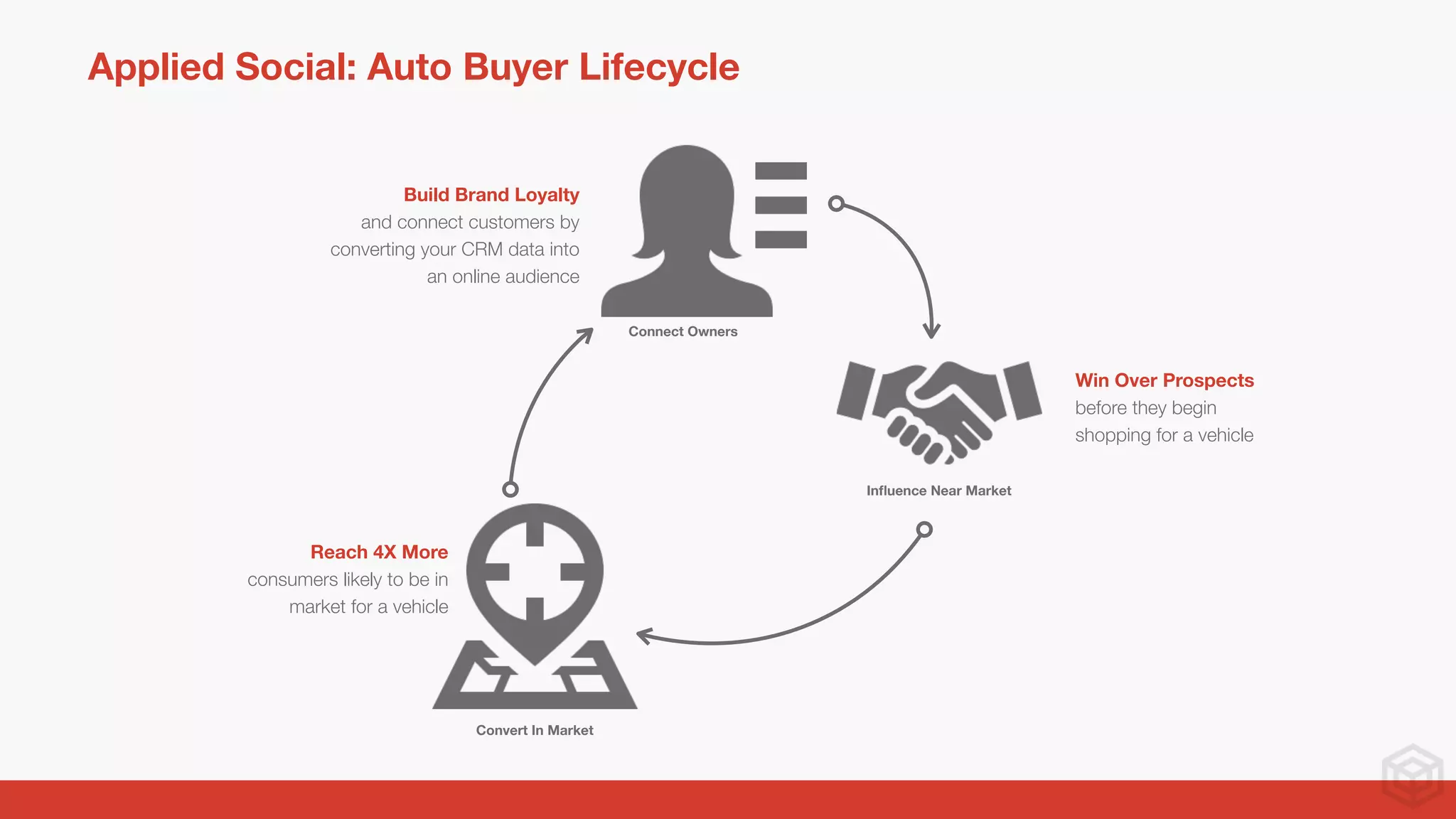 Applied Social: Auto Buyer Lifecycle

Build Brand Loyalty
and connect customers by converting your CRM data into an online audience

Connect Owners

Win Over Prospects
before they begin shopping for a vehicle

Influence Near Market

Reach 4X More
consumers likely to be in market for a vehicle

Convert In Market